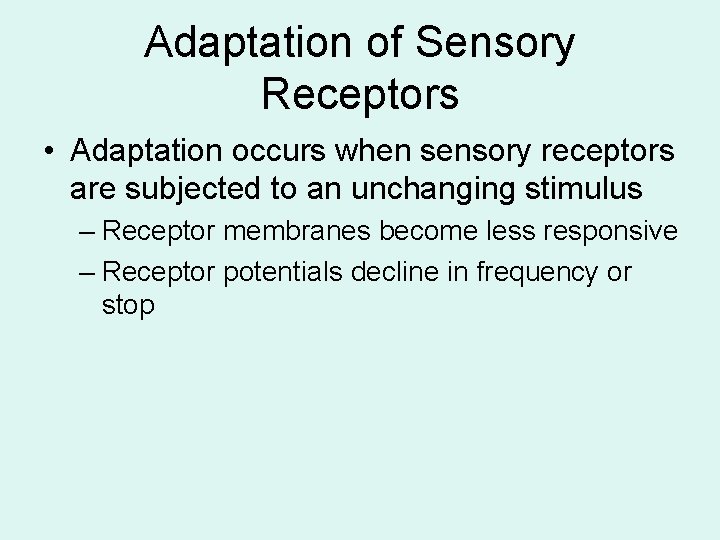 Adaptation of Sensory Receptors

• Adaptation occurs when sensory receptors are subjected to an unchanging stimulus

– Receptor membranes become less responsive

– Receptor potentials decline in frequency or stop